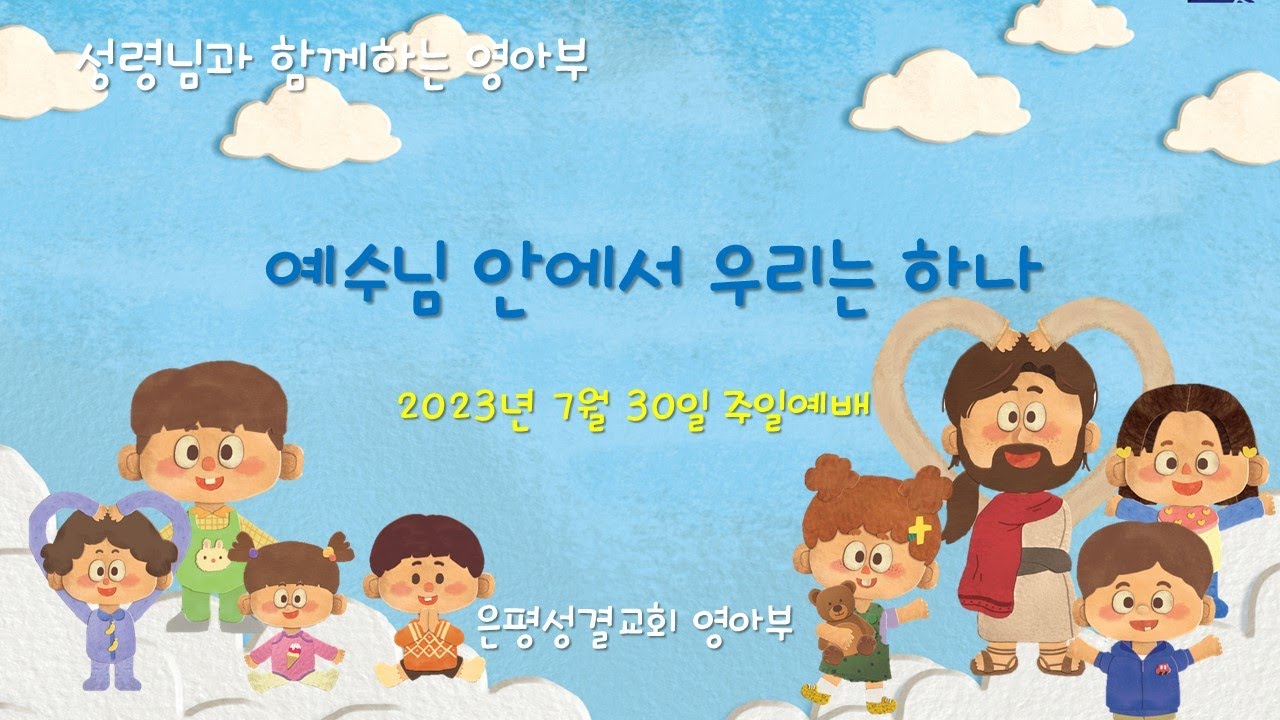 성령님과 함께하는 영아부

예수님 안에서 우리는 하나

2023년 7월 30일 주일예배

은평성결교회 영아부